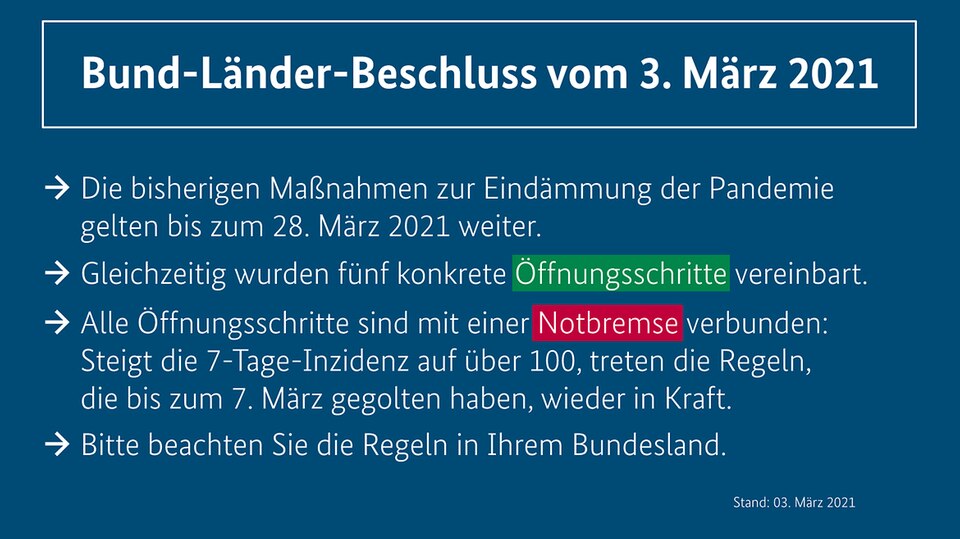 Bund-Länder-Beschluss vom 3. März 2021

→ Die bisherigen Maßnahmen zur Eindämmung der Pandemie gelten bis zum 28. März 2021 weiter.

→ Gleichzeitig wurden fünf konkrete Öffnungsschritte vereinbart.

→ Alle Öffnungsschritte sind mit einer Notbremse verbunden: Steigt die 7-Tage-Inzidenz auf über 100, treten die Regeln, die bis zum 7. März gegolten haben, wieder in Kraft.

→ Bitte beachten Sie die Regeln in Ihrem Bundesland.

Stand: 03. März 2021